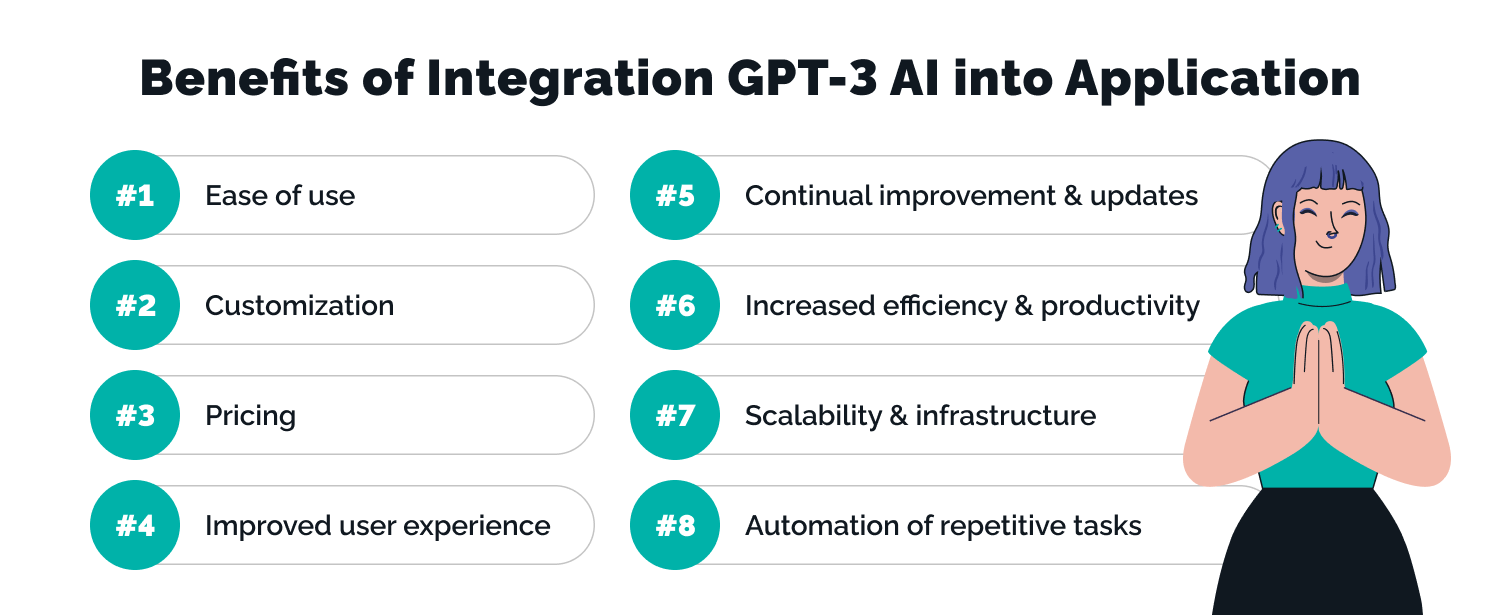 Benefits of Integration GPT-3 AI into Application

#1 Ease of use

#2 Customization

#3 Pricing

#4 Improved user experience

#5 Continual improvement & updates

#6 Increased efficiency & productivity

#7 Scalability & infrastructure

#8 Automation of repetitive tasks